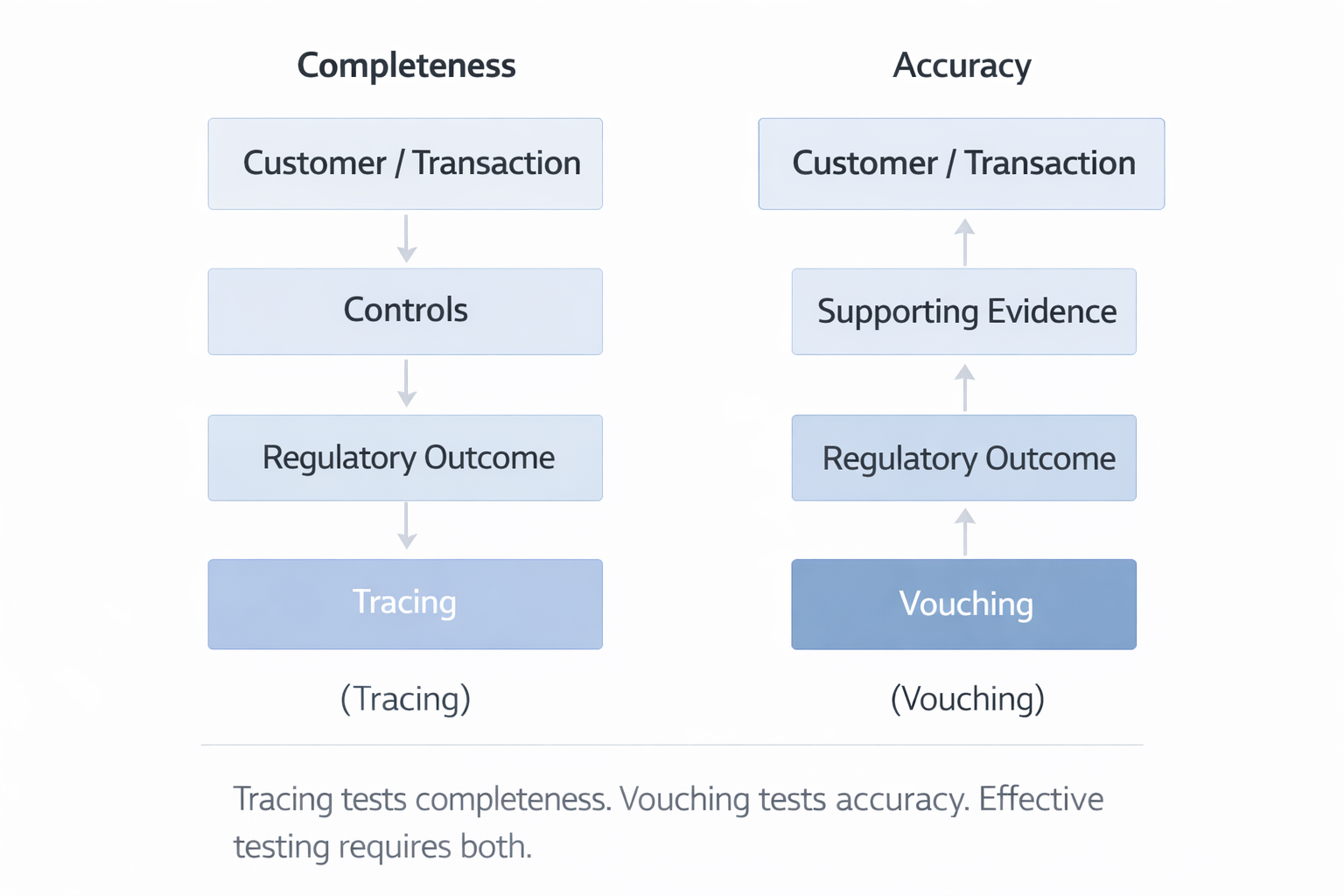 Completeness

Customer / Transaction

Controls

Regulatory Outcome

Tracing

(Tracing)

Accuracy

Customer / Transaction

Supporting Evidence

Regulatory Outcome

Vouching

(Vouching)

Tracing tests completeness. Vouching tests accuracy. Effective testing requires both.